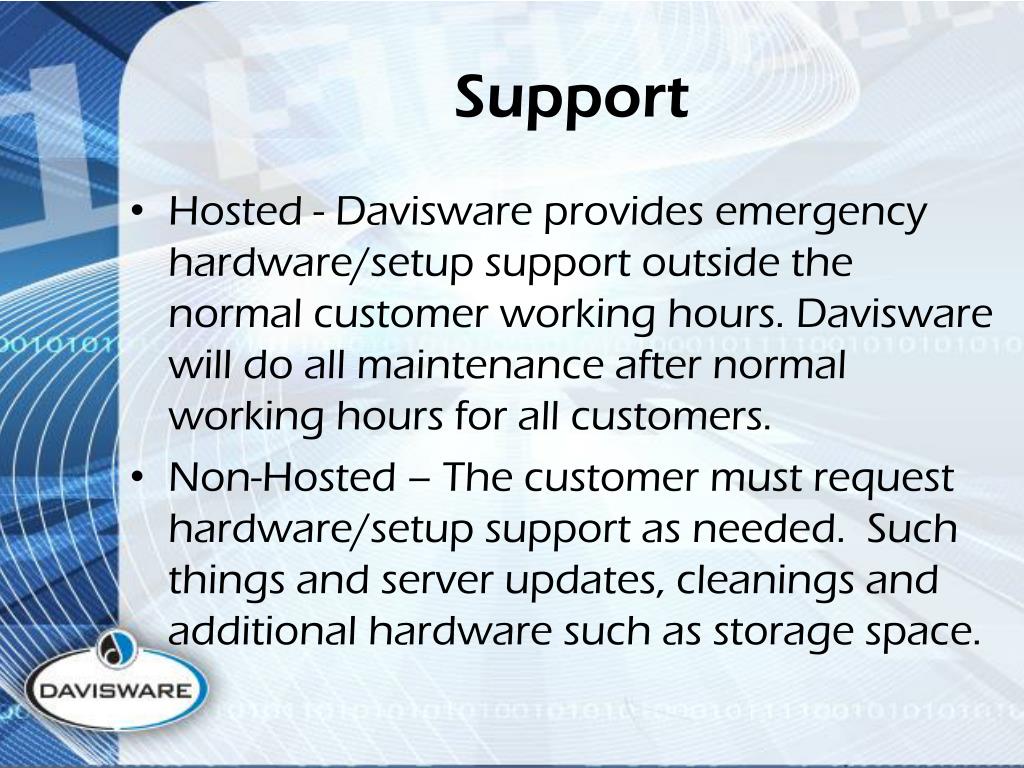 Support

• Hosted - Davisware provides emergency hardware/setup support outside the normal customer working hours. Davisware will do all maintenance after normal working hours for all customers.
• Non-Hosted – The customer must request hardware/setup support as needed. Such things and server updates, cleanings and additional hardware such as storage space.

DAVISWARE